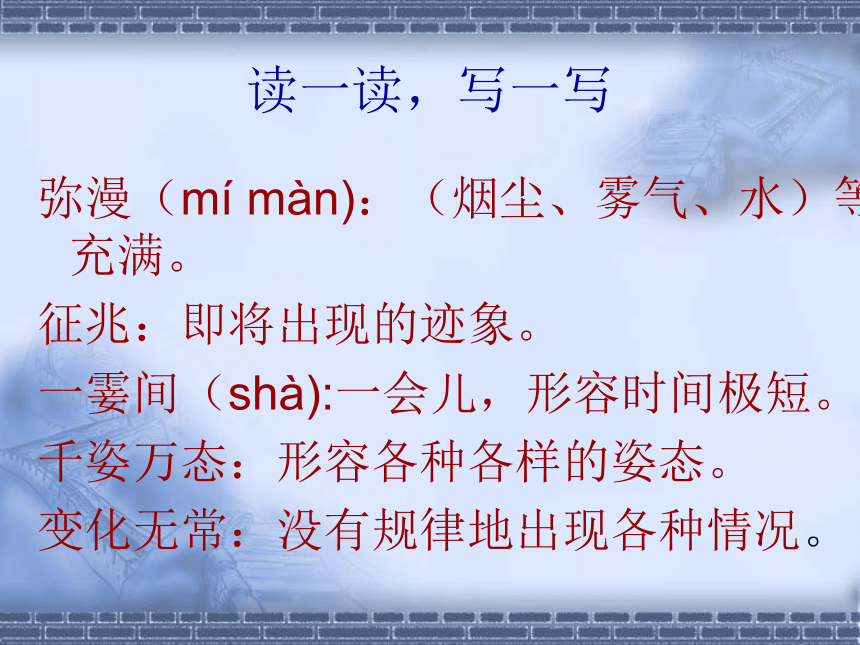 读一读，写一写

弥漫（mí màn)：（烟尘、雾气、水）等充满。

征兆：即将出现的迹象。

一霎间（shà):一会儿，形容时间极短。

千姿万态：形容各种各样的姿态。

变化无常：没有规律地出现各种情况。